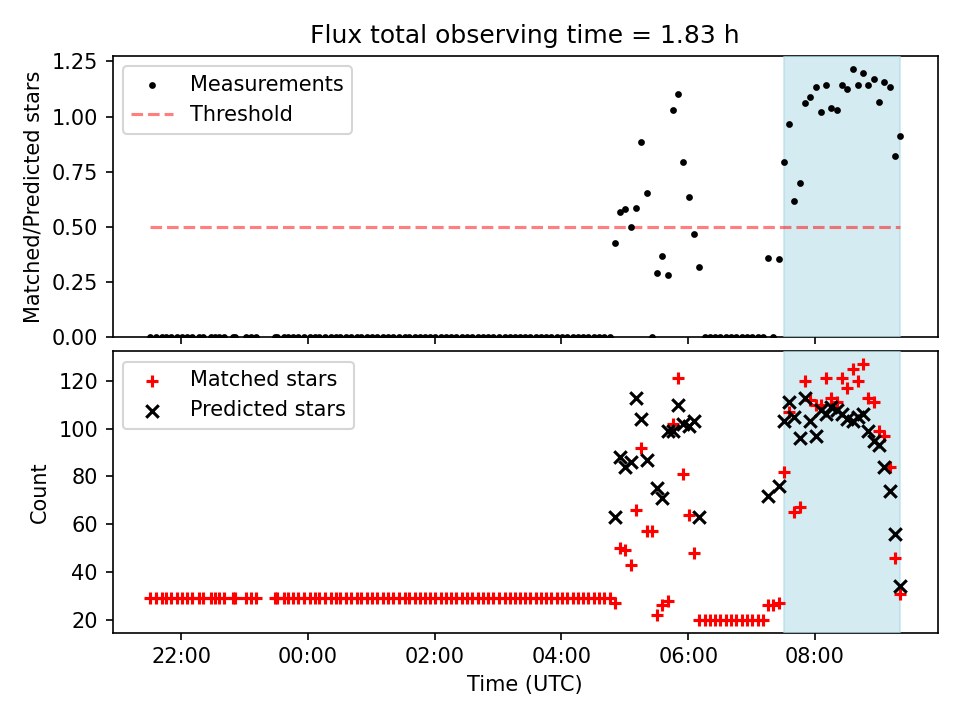 Flux total observing time = 1.83 h

Matched/Predicted stars

1.25
1.00
0.75
0.50
0.25
0.00

Measurements
Threshold

Count

120
100
80
60
40
20

Matched stars
Predicted stars

22:00
00:00
02:00
04:00
06:00
08:00

Time (UTC)